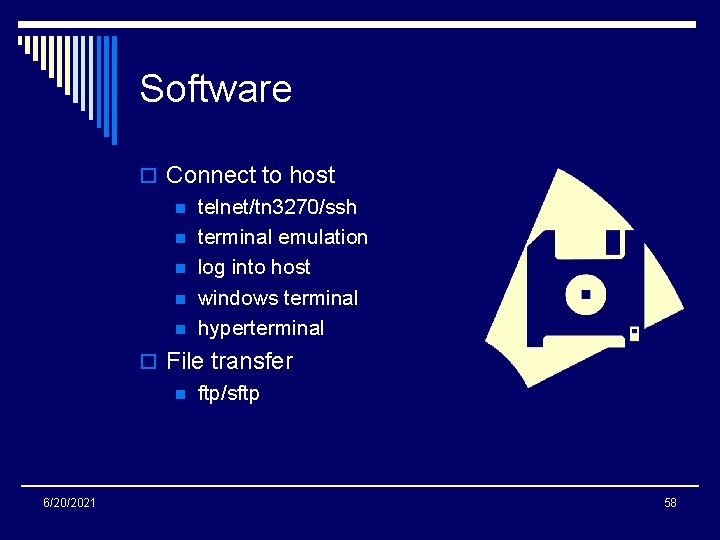 Software

Connect to host

telnet/tn3270/ssh

terminal emulation

log into host

windows terminal

hyperterminal

File transfer

ftp/sftp

6/20/2021

58